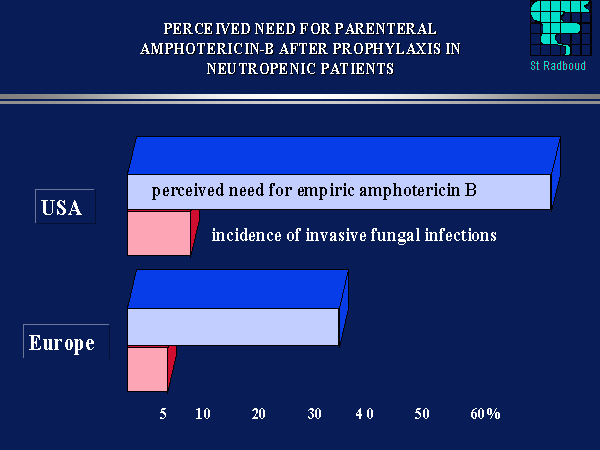 PERCEIVED NEED FOR PARENTERAL AMPHOTERICIN-B AFTER PROPHYLAXIS IN NEUTROPENIC PATIENTS

St Radboud

USA

perceived need for empiric amphotericin B

incidence of invasive fungal infections

Europe

5 10 20 30 40 50 60%